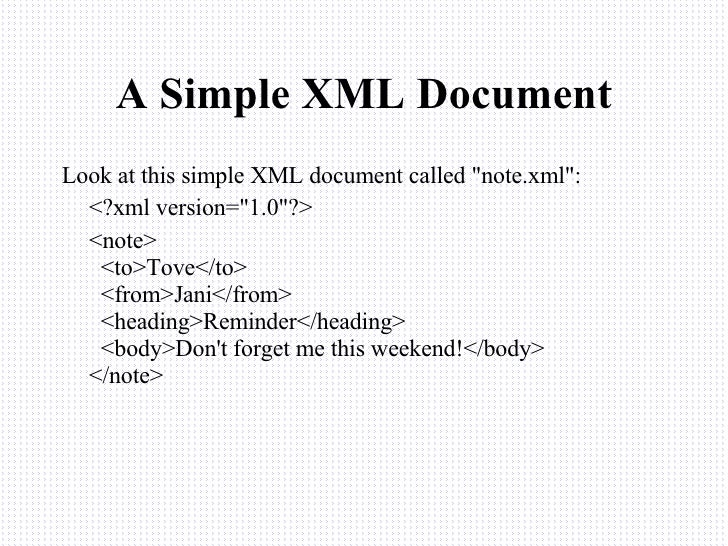 A Simple XML Document

Look at this simple XML document called "note.xml":

<?xml version="1.0"?>

<note>
<to>Tove</to>
<from>Jani</from>
<heading>Reminder</heading>
<body>Don't forget me this weekend!</body>
</note>